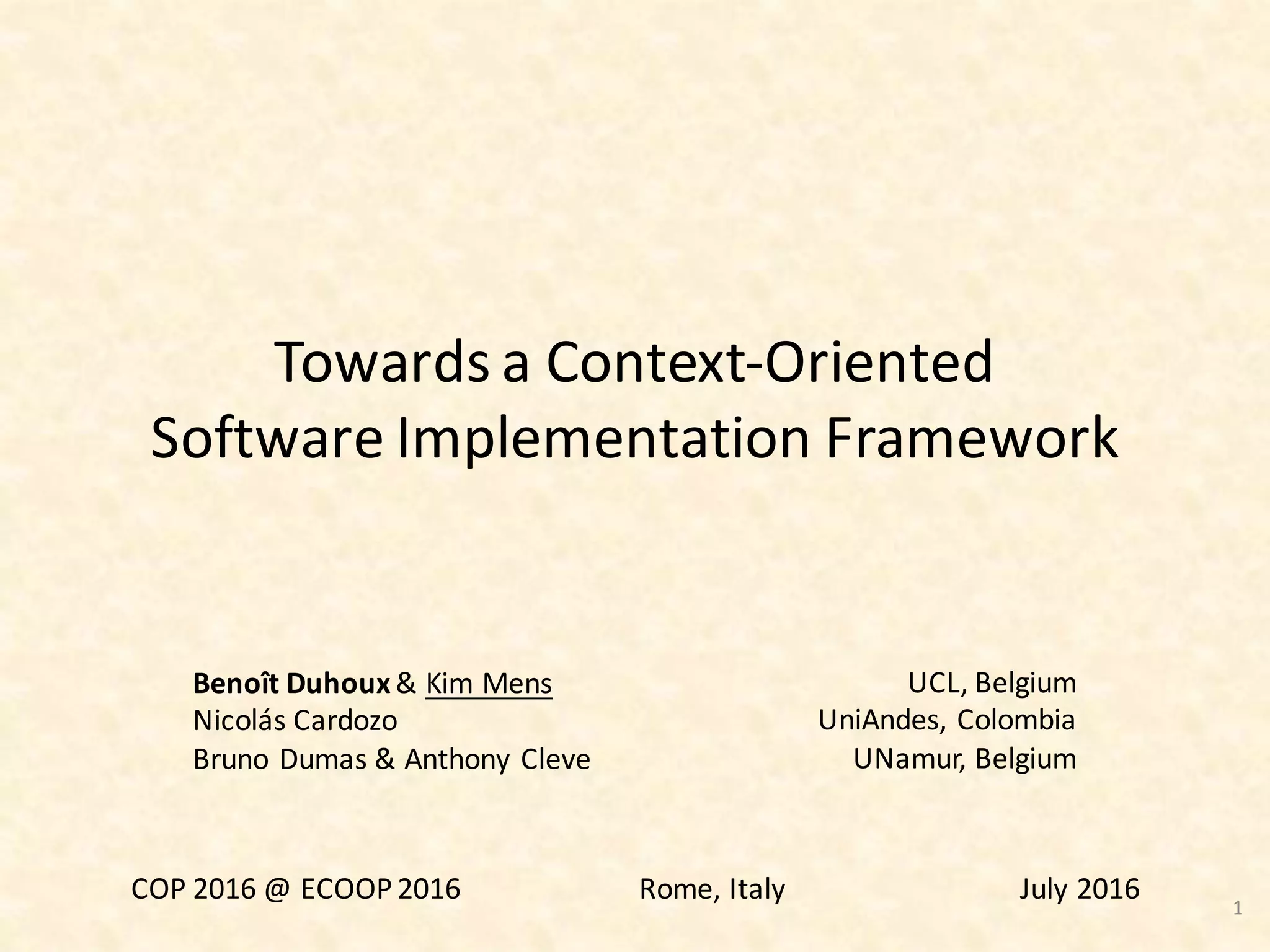 Towards a Context-Oriented Software Implementation Framework

Benoît Duhoux & Kim Mens
Nicolás Cardozo
Bruno Dumas & Anthony Cleve

UCL, Belgium
UniAndes, Colombia
UNamur, Belgium

COP 2016 @ ECOOP 2016 Rome, Italy July 2016

1